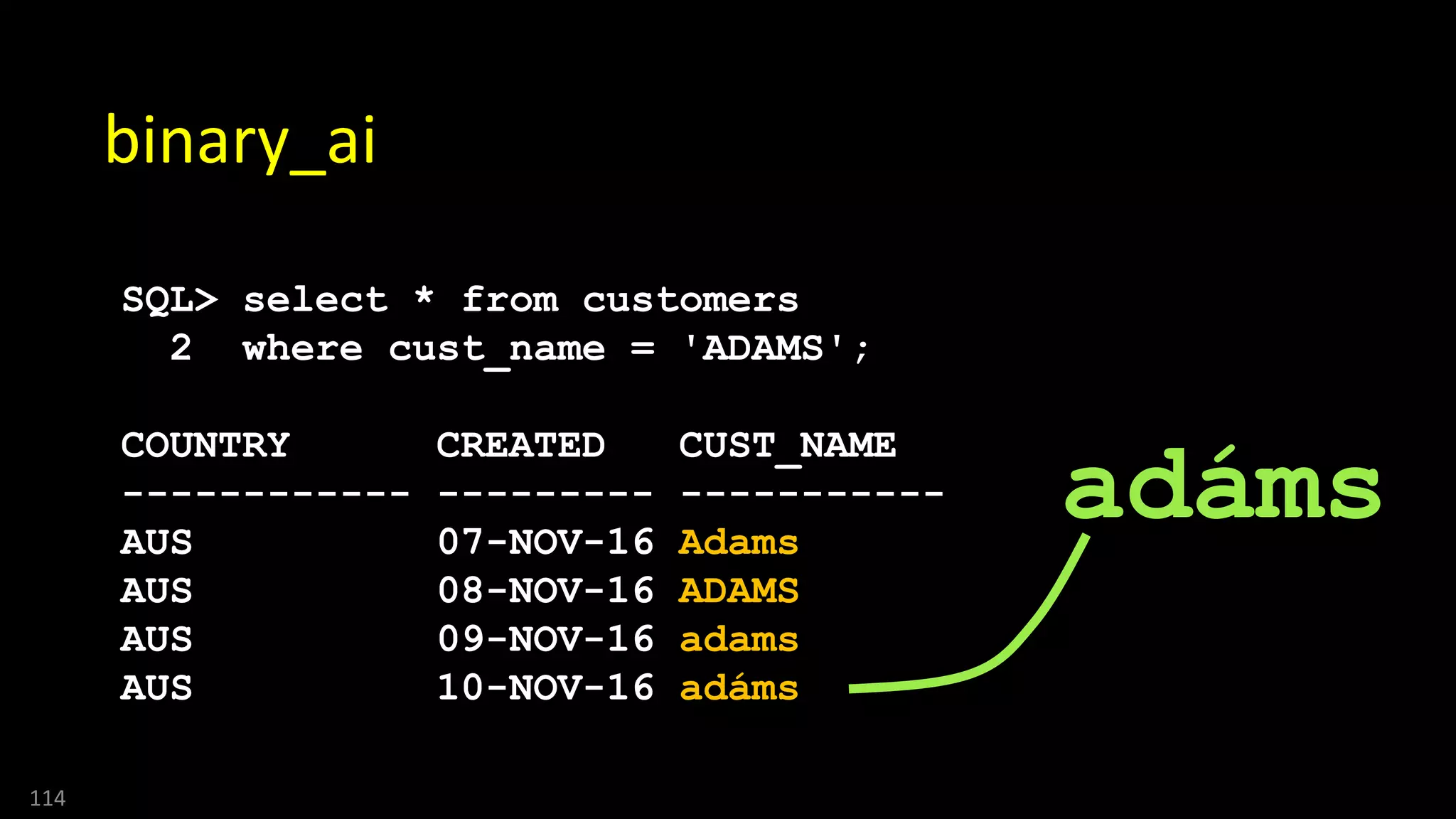 binary_ai

SQL> select * from customers
  2  where cust_name = 'ADAMS';

| COUNTRY | CREATED | CUST_NAME |
|---|---|---|
| AUS | 07-NOV-16 | Adams |
| AUS | 08-NOV-16 | ADAMS |
| AUS | 09-NOV-16 | adams |
| AUS | 10-NOV-16 | adáms |

adáms

114